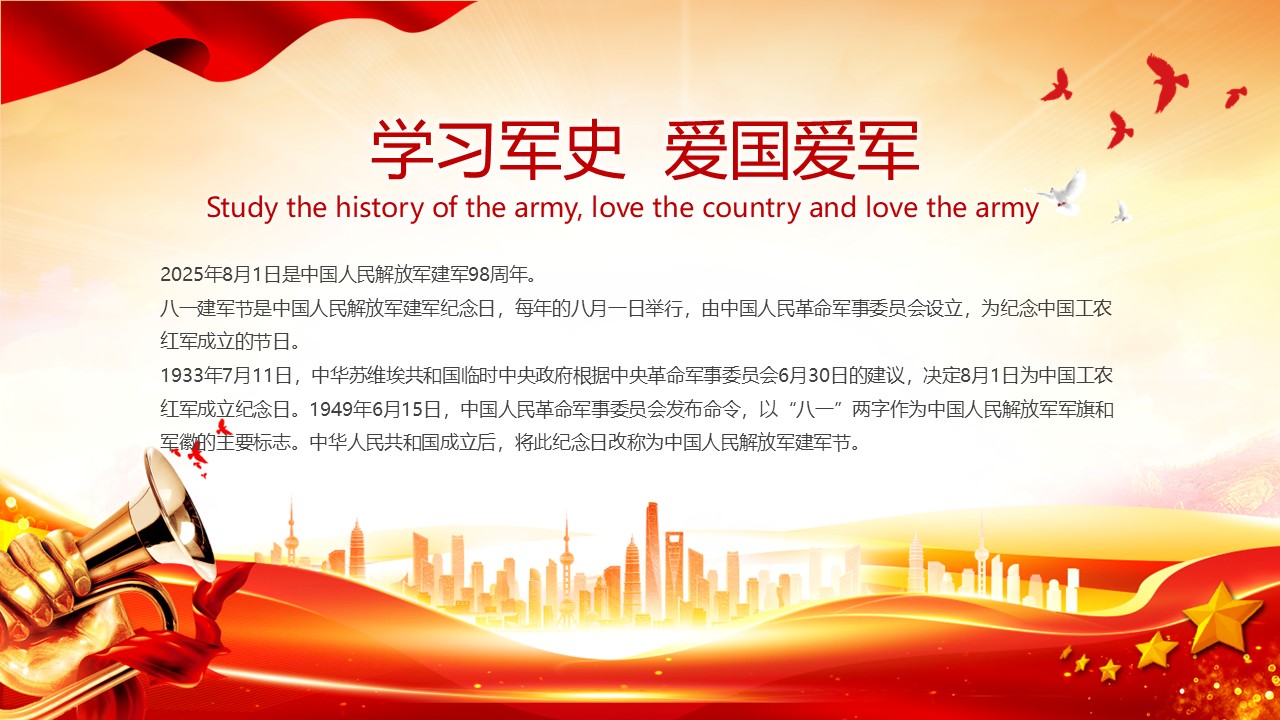 学习军史 爱国爱军

Study the history of the army, love the country and love the army

2025年8月1日是中国人民解放军建军98周年。

八一建军节是中国人民解放军建军纪念日，每年的八月一日举行，由中国人民革命军事委员会设立，为纪念中国工农红军成立的节日。

1933年7月11日，中华苏维埃共和国临时中央政府根据中央革命军事委员会6月30日的建议，决定8月1日为中国工农红军成立纪念日。1949年6月15日，中国人民革命军事委员会发布命令，以“八一”两字作为中国人民解放军军旗和军徽的主要标志。中华人民共和国成立后，将此纪念日改称为中国人民解放军建军节。